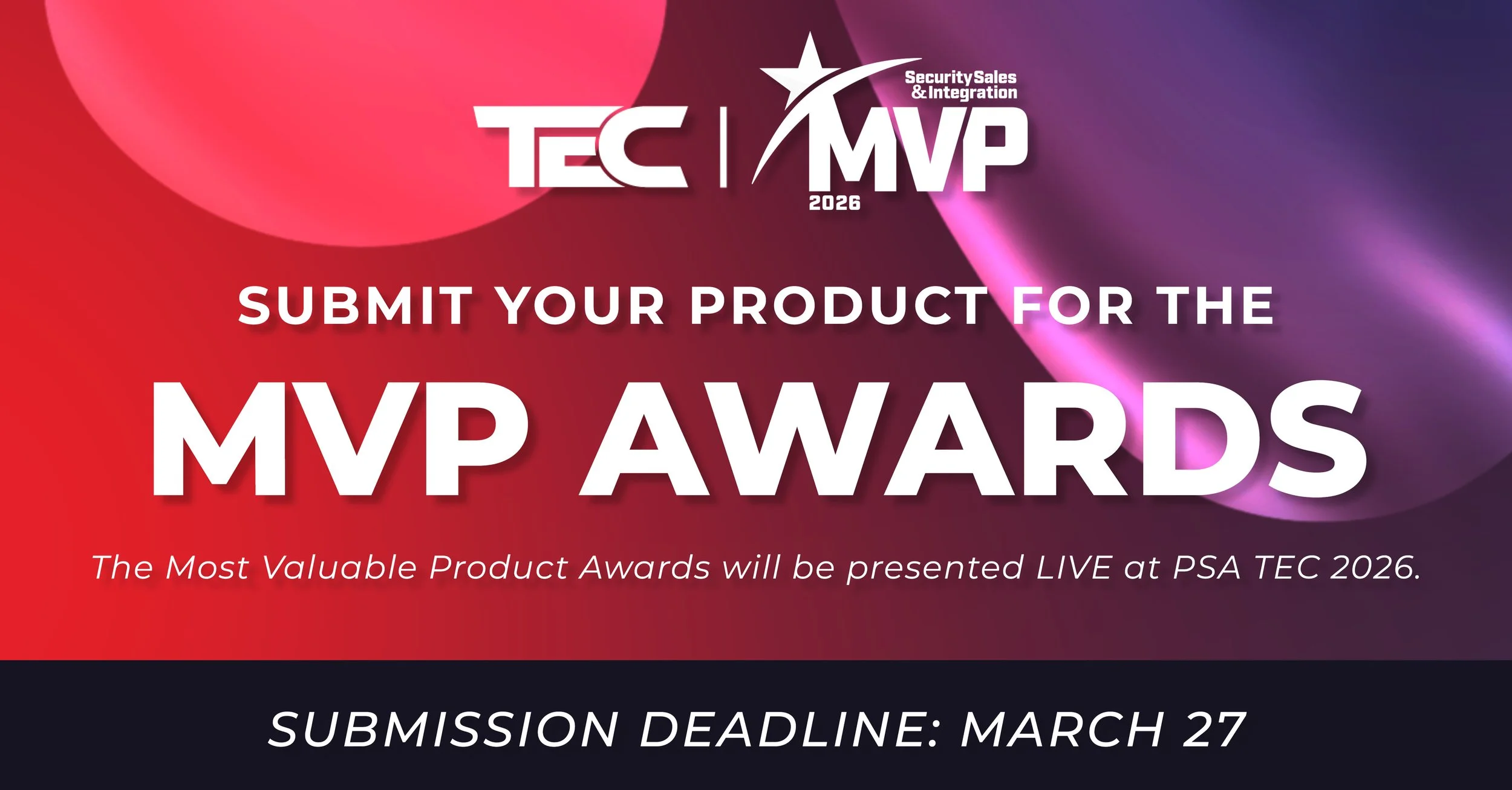 TEC | Security Sales & Integration MVP 2026

SUBMIT YOUR PRODUCT FOR THE

MVP AWARDS

The Most Valuable Product Awards will be presented LIVE at PSA TEC 2026.

SUBMISSION DEADLINE: MARCH 27